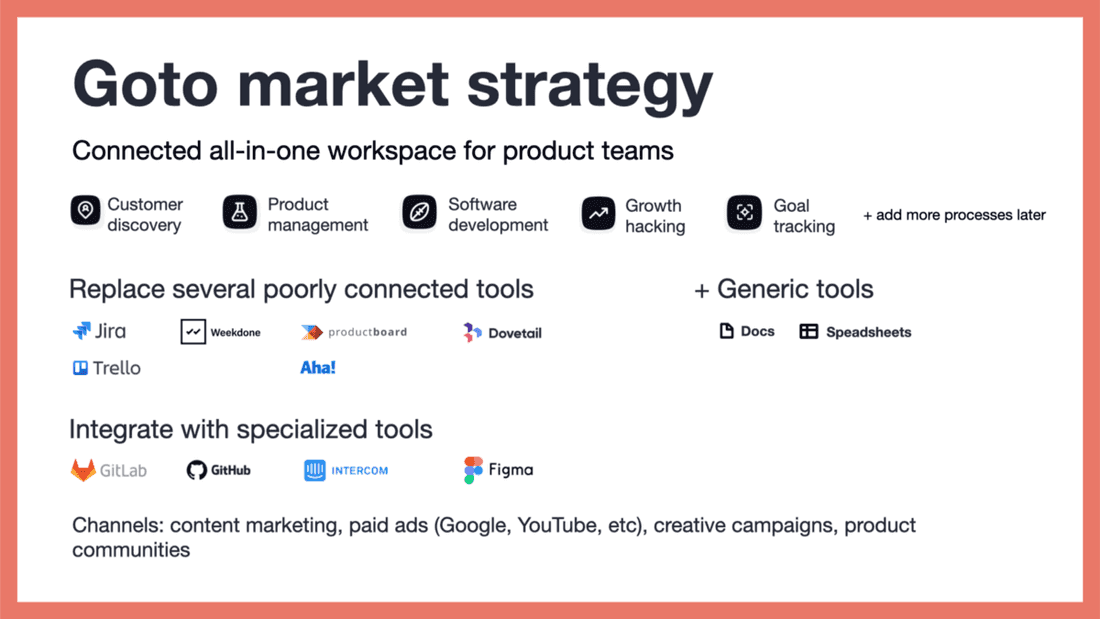 Goto market strategy

Connected all-in-one workspace for product teams

Customer discovery
Product management
Software development
Growth hacking
Goal tracking
+ add more processes later

Replace several poorly connected tools

Jira
Weekdone
productboard
Dovetail
Trello
Aha!

+ Generic tools

Docs
Speadsheets

Integrate with specialized tools

GitLab
GitHub
INTERCOM
Figma

Channels: content marketing, paid ads (Google, YouTube, etc), creative campaigns, product communities